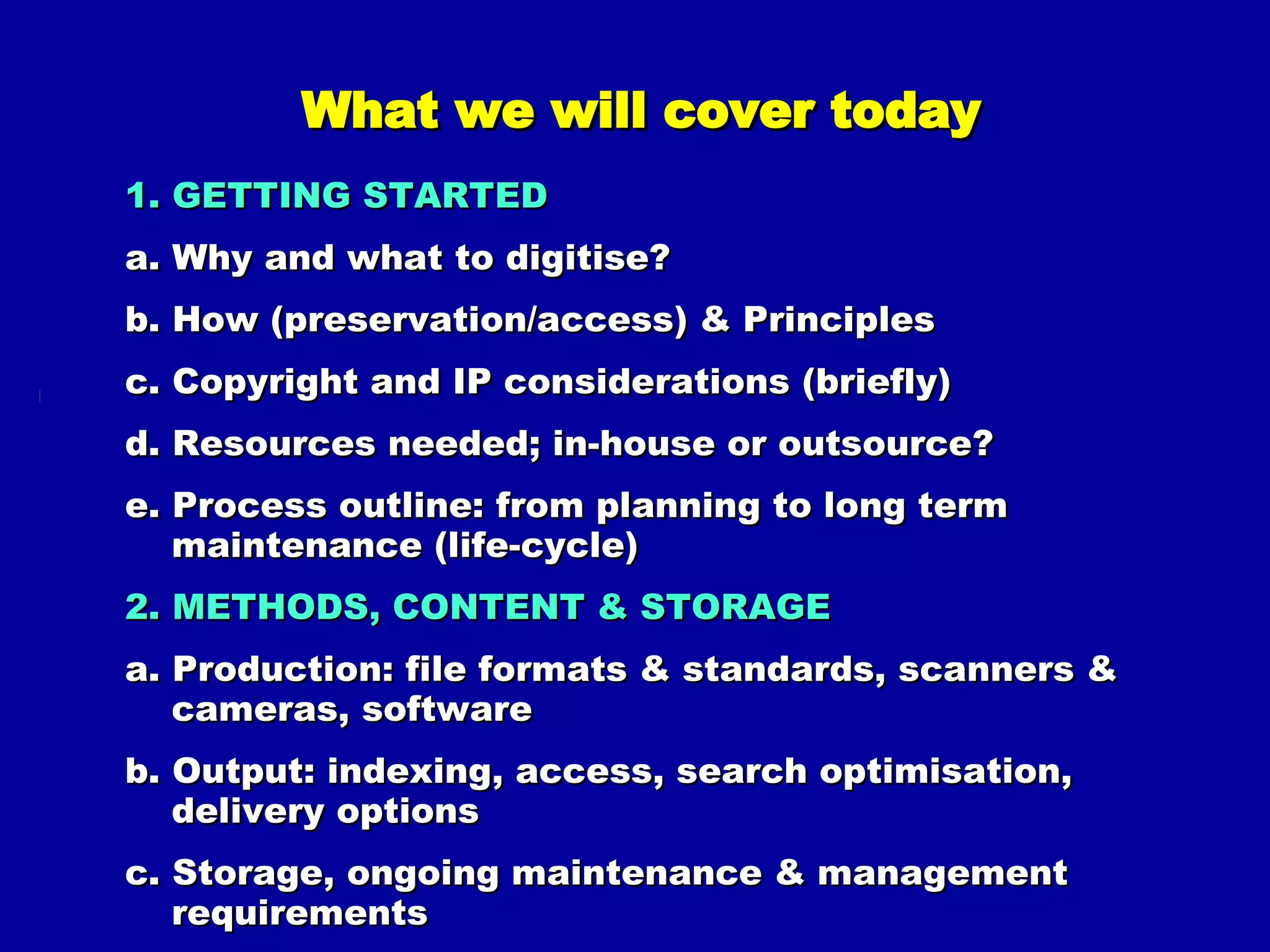 What we will cover today

1. GETTING STARTED

a. Why and what to digitise?

b. How (preservation/access) & Principles

c. Copyright and IP considerations (briefly)

d. Resources needed; in-house or outsource?

e. Process outline: from planning to long term maintenance (life-cycle)

2. METHODS, CONTENT & STORAGE

a. Production: file formats & standards, scanners & cameras, software

b. Output: indexing, access, search optimisation, delivery options

c. Storage, ongoing maintenance & management requirements